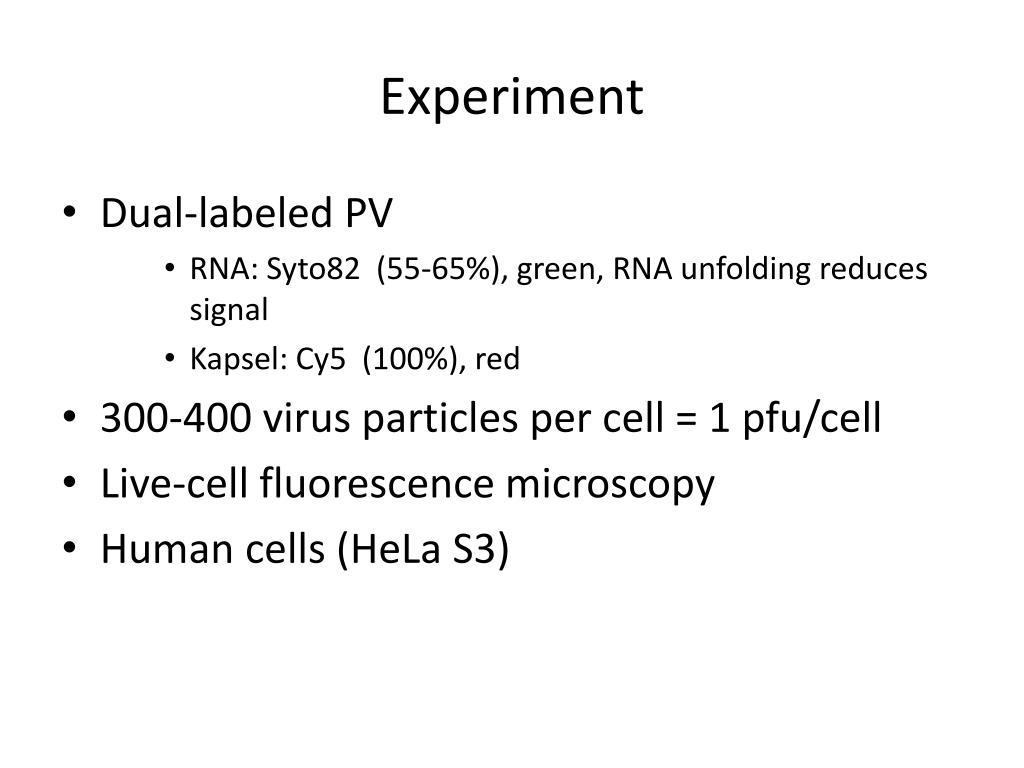 Experiment

• Dual-labeled PV
  • RNA: Syto82 (55-65%), green, RNA unfolding reduces signal
  • Kapsel: Cy5 (100%), red
• 300-400 virus particles per cell = 1 pfu/cell
• Live-cell fluorescence microscopy
• Human cells (HeLa S3)